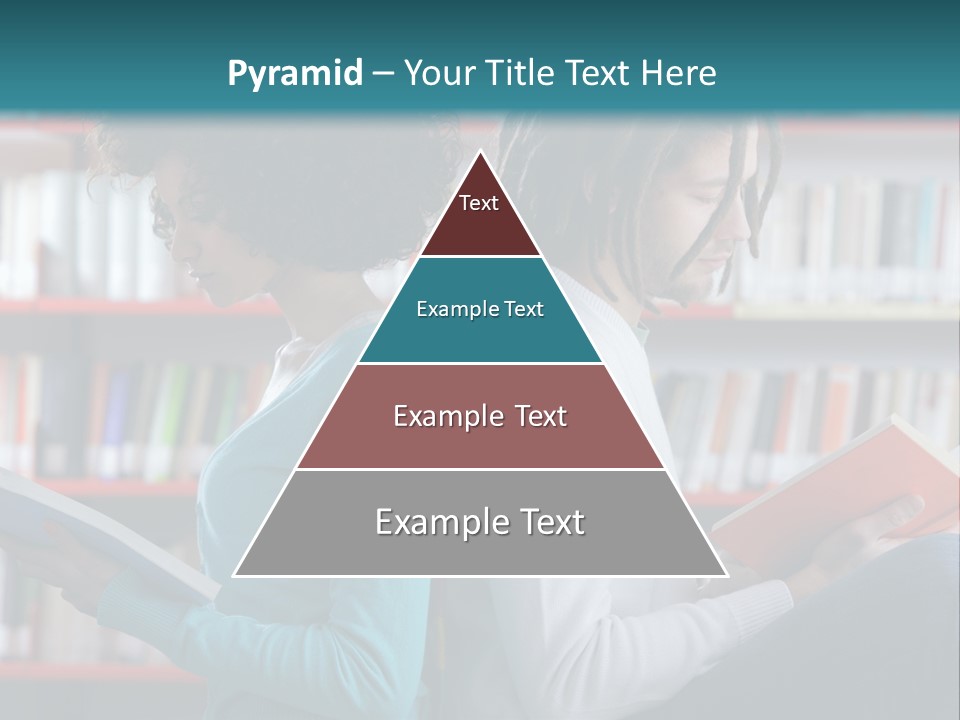 Pyramid – Your Title Text Here

Text

Example Text

Example Text

Example Text